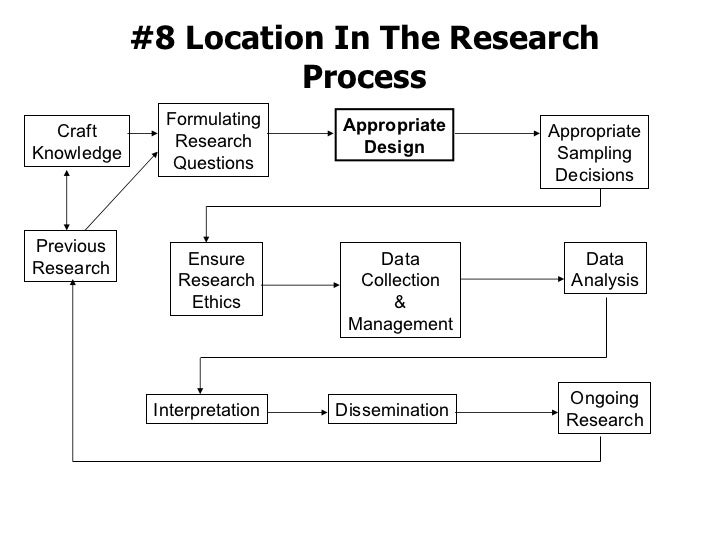 #8 Location In The Research Process

Craft Knowledge

Formulating Research Questions

Appropriate Design

Appropriate Sampling Decisions

Previous Research

Ensure Research Ethics

Data Collection & Management

Data Analysis

Interpretation

Dissemination

Ongoing Research